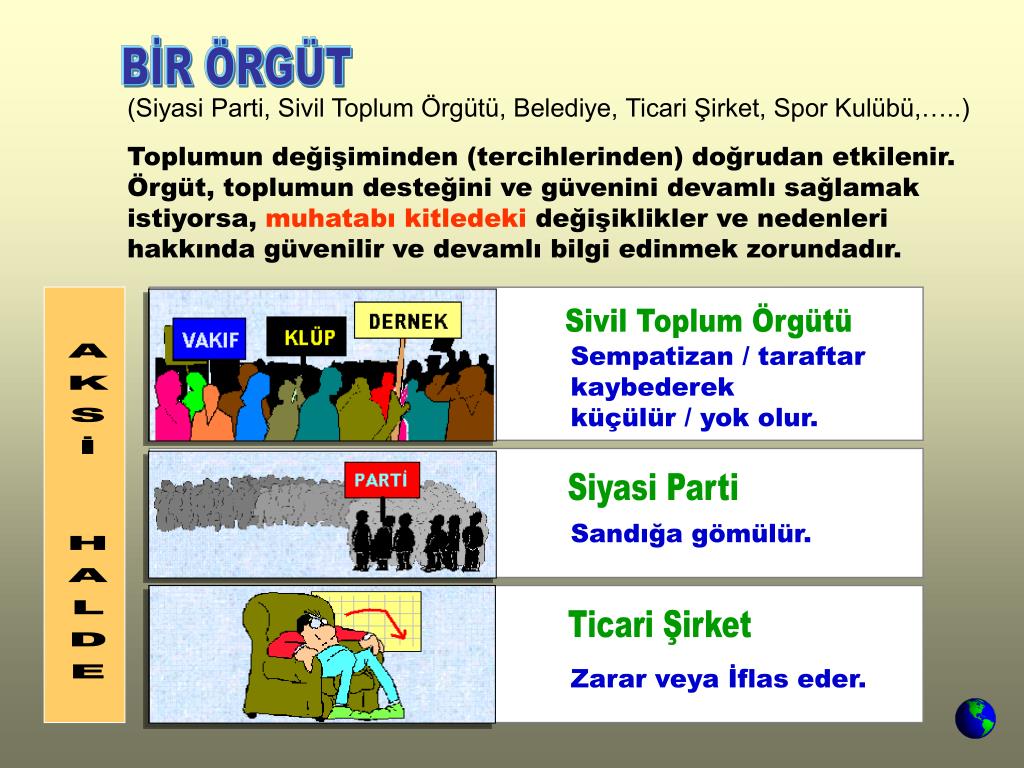 BİR ÖRGÜT

(Siyasi Parti, Sivil Toplum Örgütü, Belediye, Ticari Şirket, Spor Kulübü,…..)

Toplumun değişiminden (tercihlerinden) doğrudan etkilenir. Örgüt, toplumun desteğini ve güvenini devamlı sağlamak istiyorsa, muhatabı kitledeki değişiklikler ve nedenleri hakkında güvenilir ve devamlı bilgi edinmek zorundadır.

AKSİ HALDE

VAKIF
KLÜP
DERNEK

Sivil Toplum Örgütü
Sempatizan / taraftar kaybederek küçülür / yok olur.

PARTİ

Siyasi Parti
Sandığa gömülür.

Ticari Şirket
Zarar veya İflas eder.